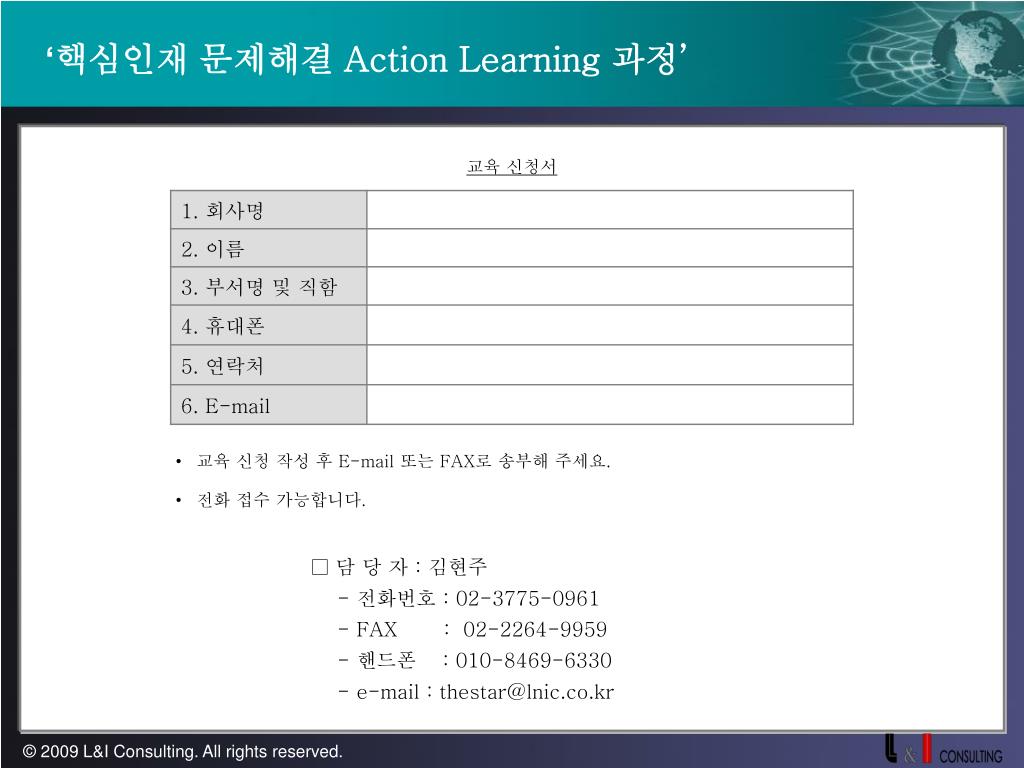 ‘핵심인재 문제해결 Action Learning 과정’

교육 신청서

| 1. 회사명 | |
|---|---|
| 2. 이름 | |
| 3. 부서명 및 직함 | |
| 4. 휴대폰 | |
| 5. 연락처 | |
| 6. E-mail | |

• 교육 신청 작성 후 E-mail 또는 FAX로 송부해 주세요.

• 전화 접수 가능합니다.

□ 담 당 자 : 김현주
- 전화번호 : 02-3775-0961
- FAX : 02-2264-9959
- 핸드폰 : 010-8469-6330
- e-mail : thestar@lnic.co.kr

© 2009 L&I Consulting. All rights reserved.

L & I CONSULTING